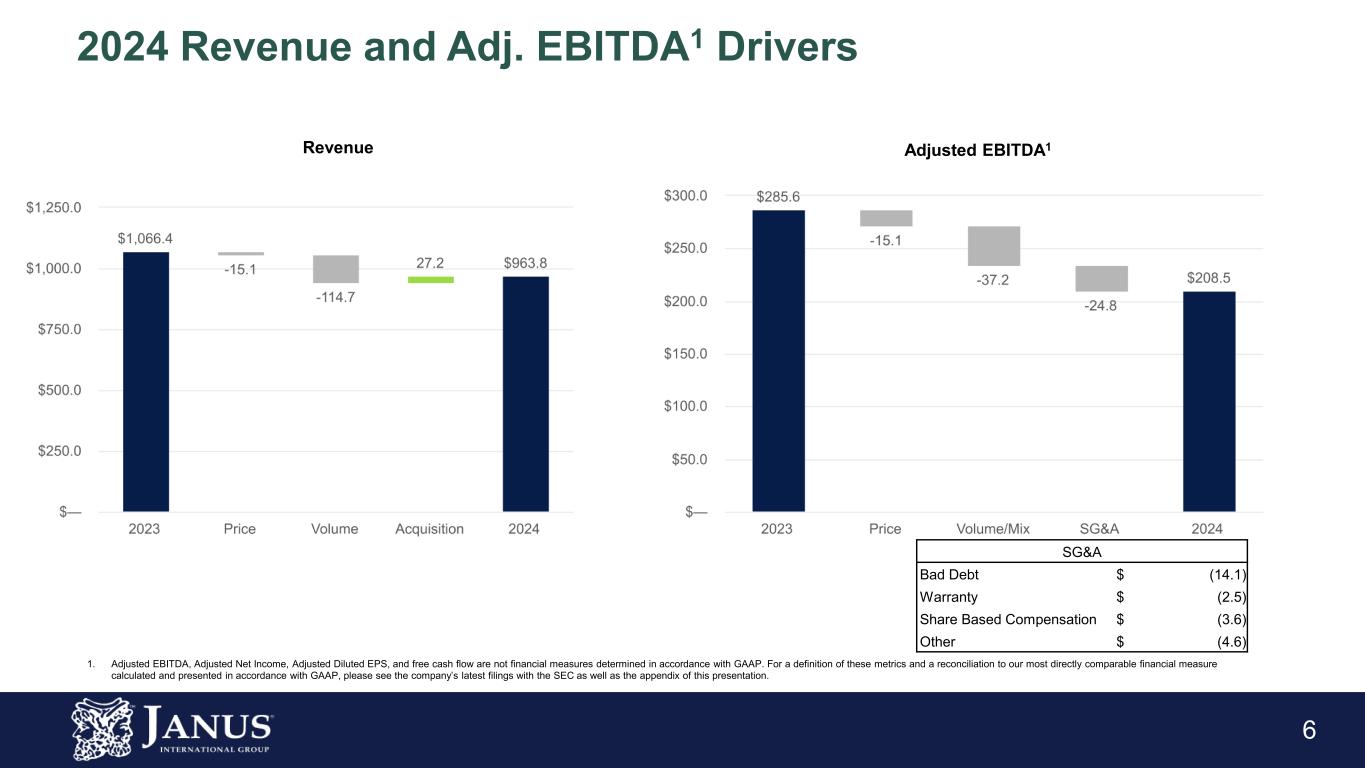 2024 Revenue and Adj. EBITDA$^1$ Drivers

Revenue

$1,250.0
$1,000.0
$750.0
$500.0
$250.0
$—

$1,066.4
-15.1
-114.7
27.2
$963.8

2023 Price Volume Acquisition 2024

Adjusted EBITDA$^1$

$300.0
$250.0
$200.0
$150.0
$100.0
$50.0
$—

$285.6
-15.1
-37.2
-24.8
$208.5

2023 Price Volume/Mix SG&A 2024

| SG&A | | |
|---|---|---|
| Bad Debt | $ | (14.1) |
| Warranty | $ | (2.5) |
| Share Based Compensation | $ | (3.6) |
| Other | $ | (4.6) |

1. Adjusted EBITDA, Adjusted Net Income, Adjusted Diluted EPS, and free cash flow are not financial measures determined in accordance with GAAP. For a definition of these metrics and a reconciliation to our most directly comparable financial measure calculated and presented in accordance with GAAP, please see the company's latest filings with the SEC as well as the appendix of this presentation.

JANUS INTERNATIONAL GROUP

6